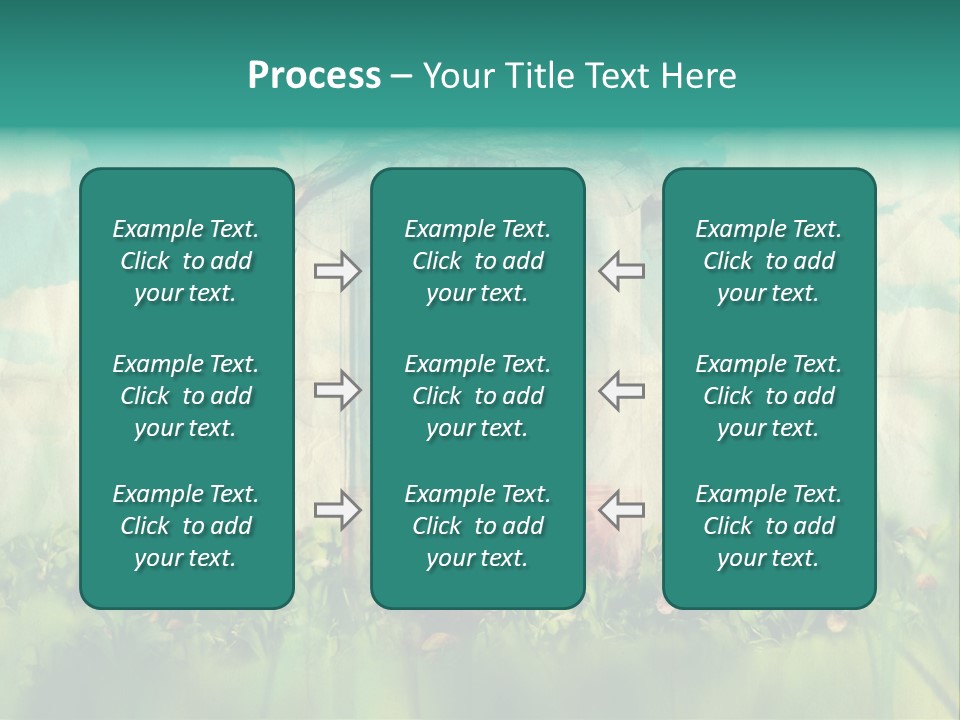 Process – Your Title Text Here

Example Text. Click to add your text.

Example Text. Click to add your text.

Example Text. Click to add your text.

Example Text. Click to add your text.

Example Text. Click to add your text.

Example Text. Click to add your text.

Example Text. Click to add your text.

Example Text. Click to add your text.

Example Text. Click to add your text.